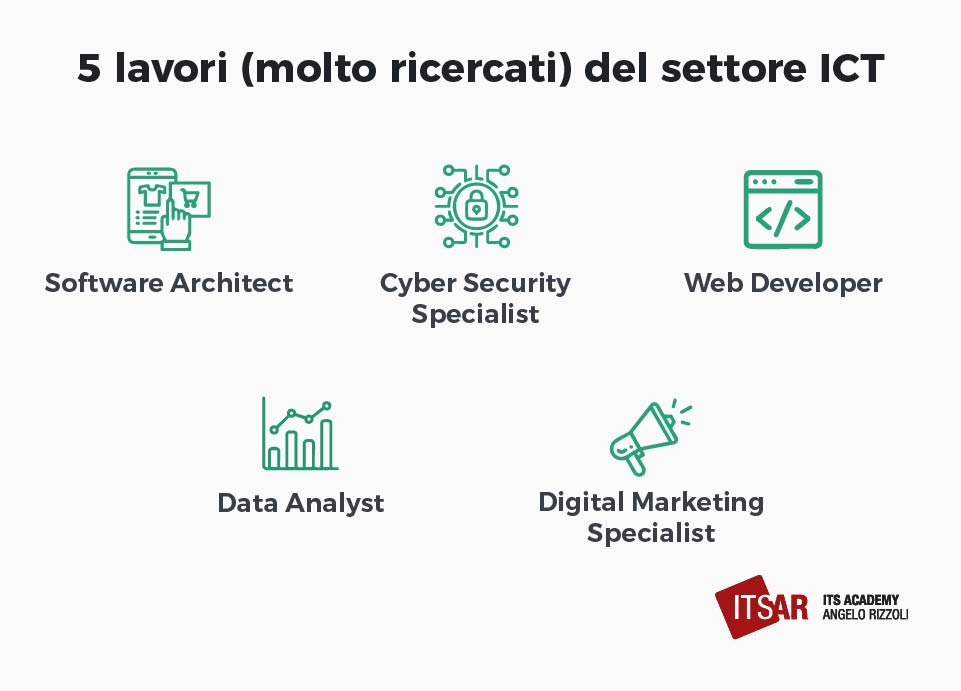 5 lavori (molto ricercati) del settore ICT

Software Architect

Cyber Security Specialist

Web Developer

Data Analyst

Digital Marketing Specialist

ITSAR ITS ACADEMY ANGELO RIZZOLI